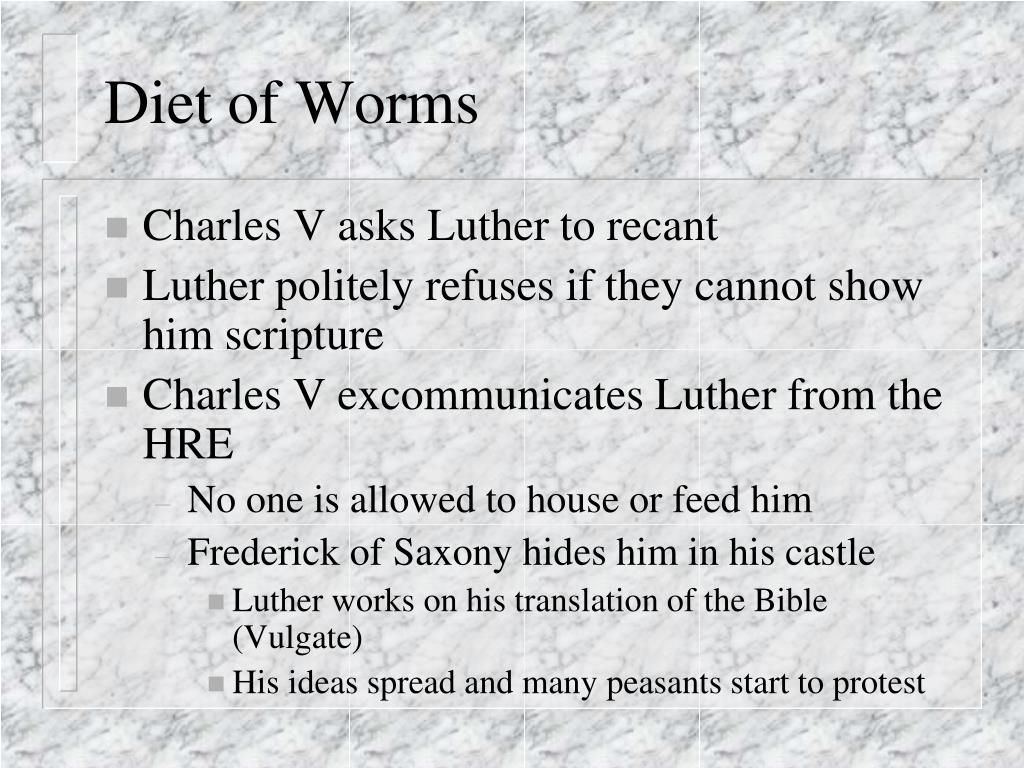 Diet of Worms

- Charles V asks Luther to recant
- Luther politely refuses if they cannot show him scripture
- Charles V excommunicates Luther from the HRE
  – No one is allowed to house or feed him
  – Frederick of Saxony hides him in his castle
    - Luther works on his translation of the Bible (Vulgate)
    - His ideas spread and many peasants start to protest